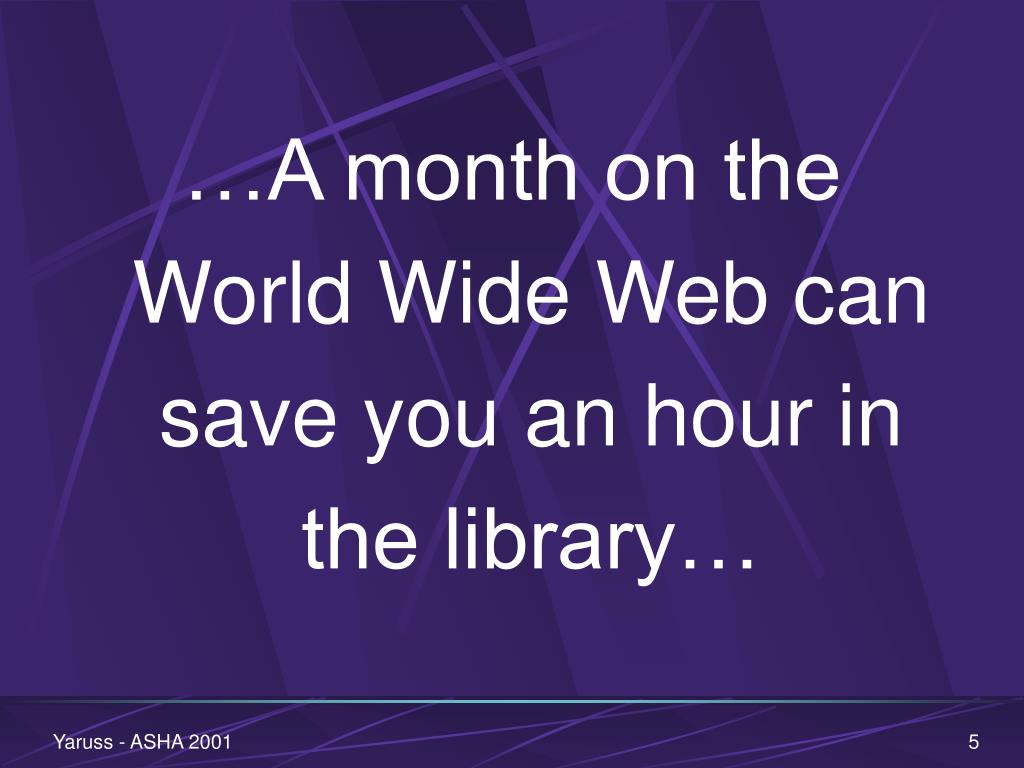 …A month on the World Wide Web can save you an hour in the library…

Yaruss - ASHA 2001

5